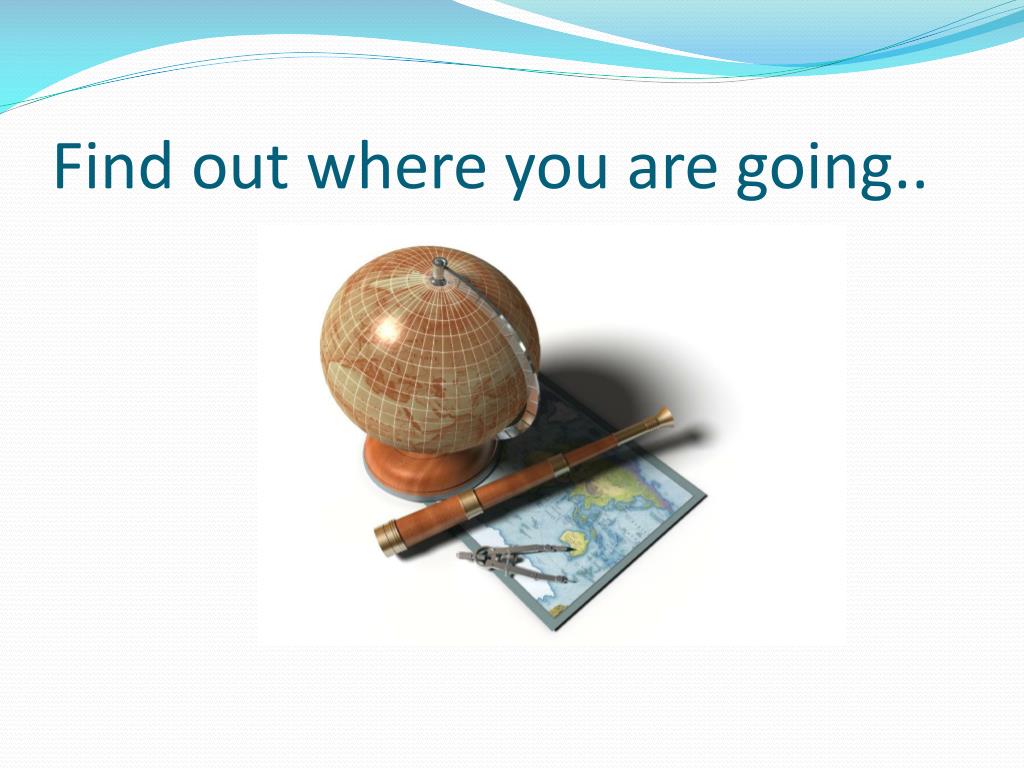 Find out where you are going..